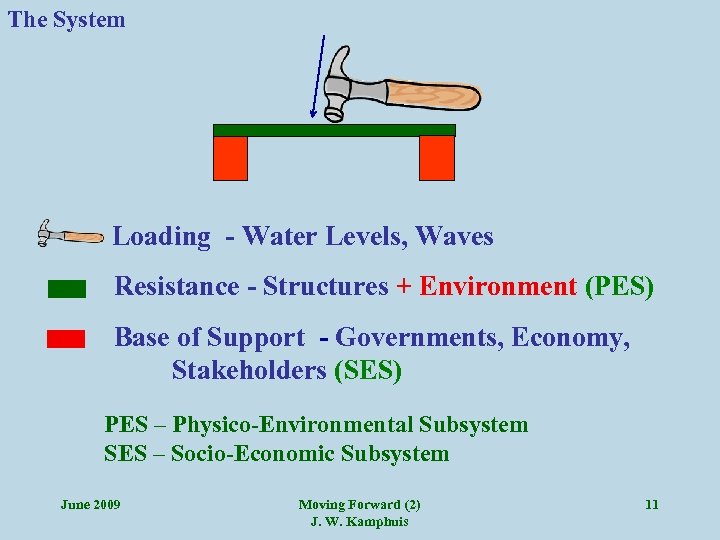 The System

Loading - Water Levels, Waves

Resistance - Structures + Environment (PES)

Base of Support - Governments, Economy, Stakeholders (SES)

PES – Physico-Environmental Subsystem
SES – Socio-Economic Subsystem

June 2009

Moving Forward (2)
J. W. Kamphuis

11